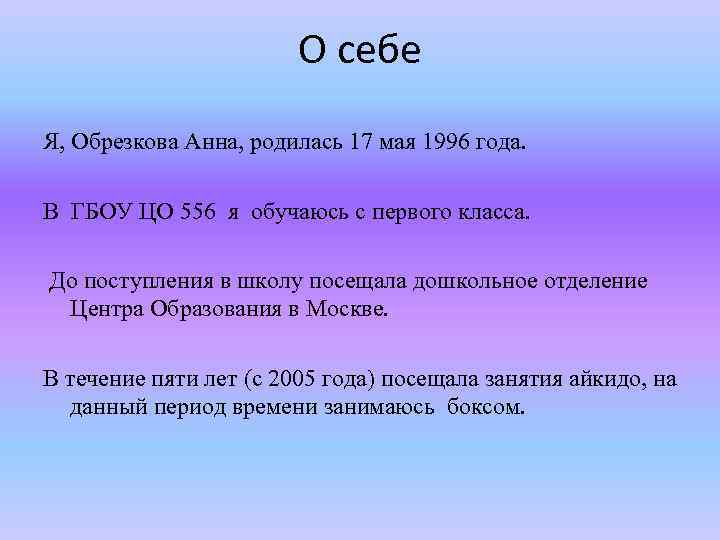 О себе

Я, Обрезкова Анна, родилась 17 мая 1996 года.

В ГБОУ ЦО 556 я обучаюсь с первого класса.

До поступления в школу посещала дошкольное отделение Центра Образования в Москве.

В течение пяти лет (с 2005 года) посещала занятия айкидо, на данный период времени занимаюсь боксом.